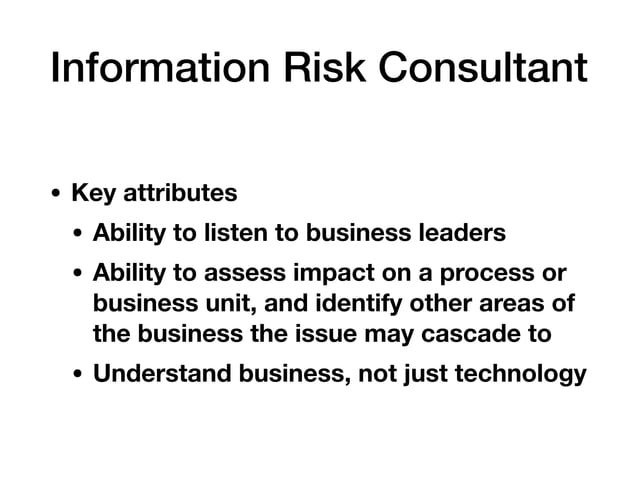 Information Risk Consultant

• Key attributes
  • Ability to listen to business leaders
  • Ability to assess impact on a process or business unit, and identify other areas of the business the issue may cascade to
  • Understand business, not just technology